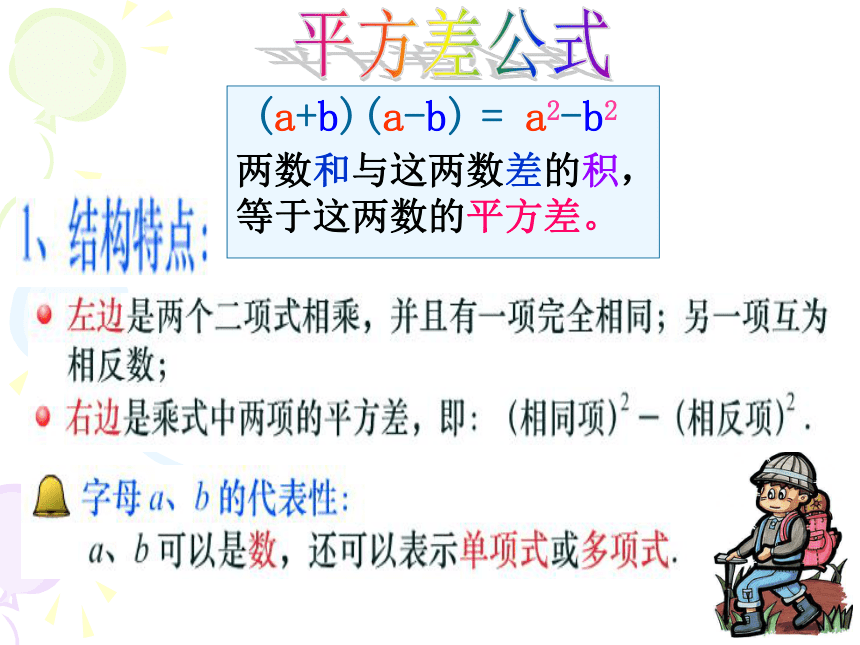 平方差公式

$(a+b)(a-b) = a^2-b^2$

两数和与这两数差的积，等于这两数的平方差。

1、结构特点：

左边是两个二项式相乘，并且有一项完全相同；另一项互为相反数；

右边是乘式中两项的平方差，即：$(相同项)^2-(相反项)^2$.

字母 $a$、$b$ 的代表性：

$a$、$b$ 可以是数，还可以表示单项式或多项式.